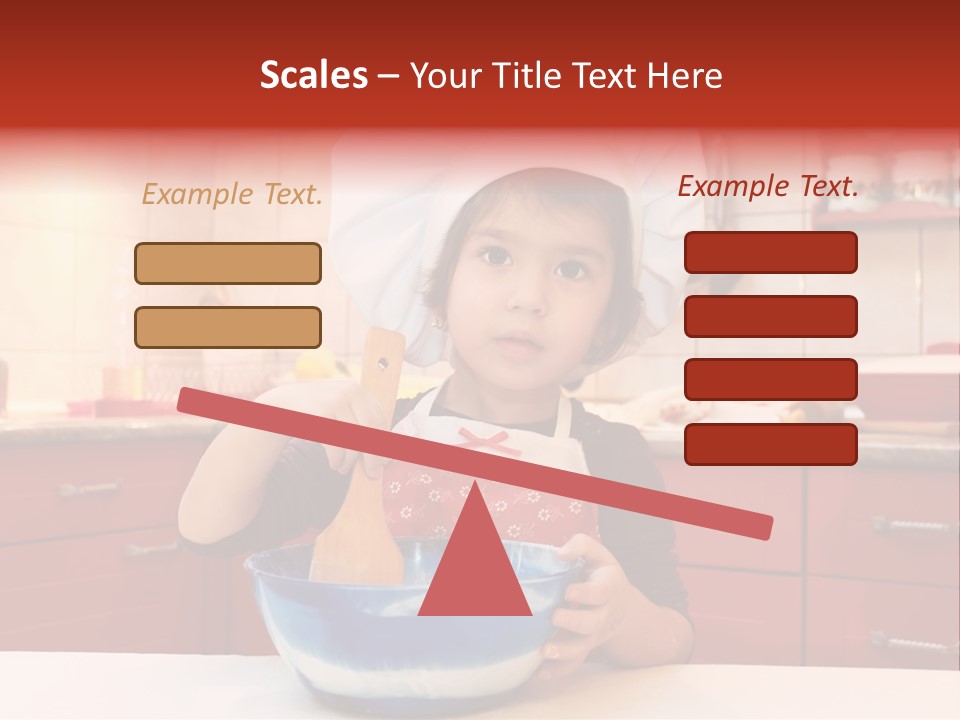 Scales – Your Title Text Here

Example Text.

Example Text.